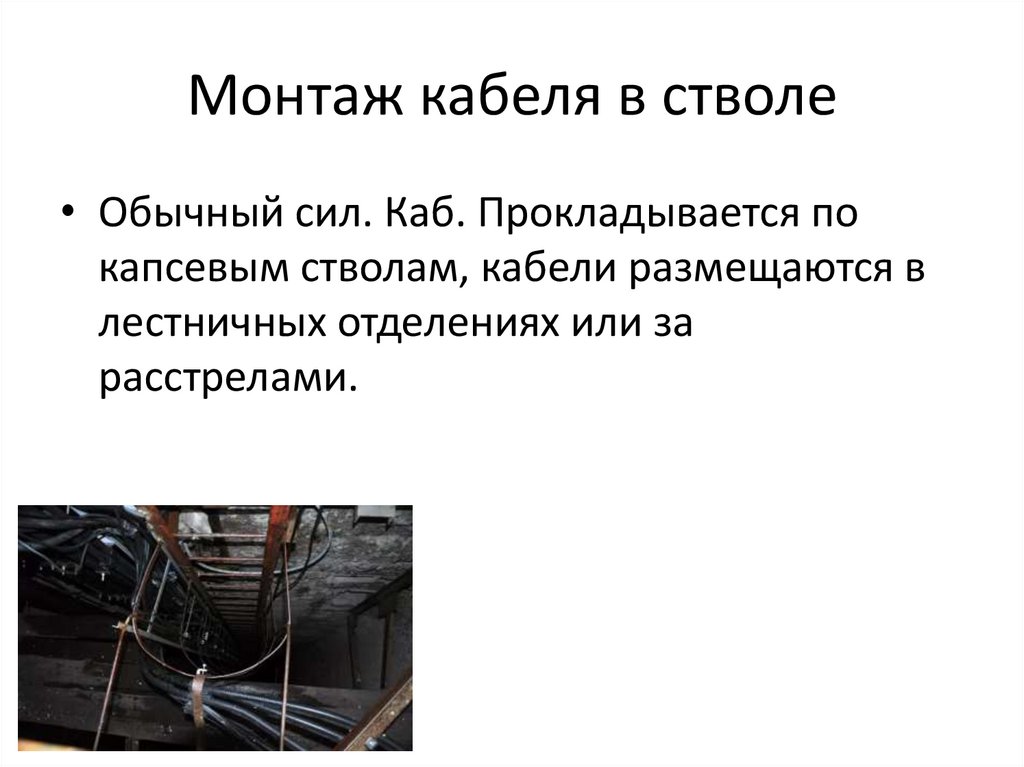 Монтаж кабеля в стволе

• Обычный сил. Каб. Прокладывается по капсевым стволам, кабели размещаются в лестничных отделениях или за расстрелами.